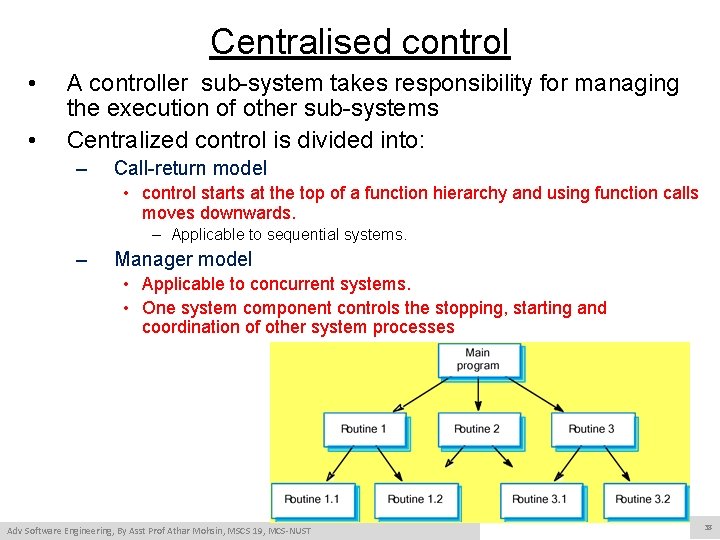 Centralised control

• A controller sub-system takes responsibility for managing the execution of other sub-systems

• Centralized control is divided into:

– Call-return model

• control starts at the top of a function hierarchy and using function calls moves downwards.

– Applicable to sequential systems.

– Manager model

• Applicable to concurrent systems.

• One system component controls the stopping, starting and coordination of other system processes

Main program

Routine 1

Routine 2

Routine 3

Routine 1.1

Routine 1.2

Routine 3.1

Routine 3.2

Adv Software Engineering, By Asst Prof Athar Mohsin, MSCS 19, MCS-NUST

38